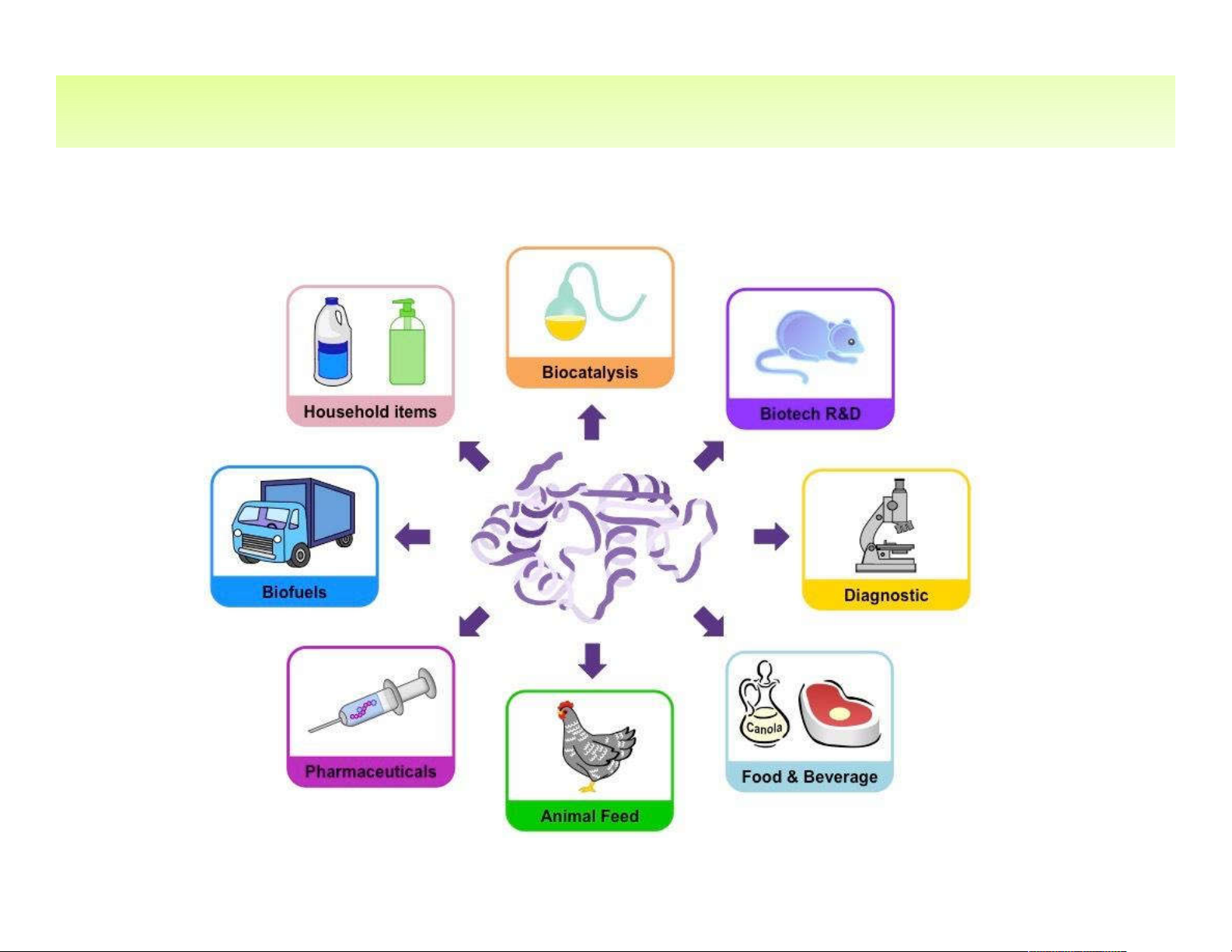 Household items

Biocatalysis

Biotech R&D

Biofuels

Diagnostic

Pharmaceuticals

Animal Feed

Canola

Food & Beverage